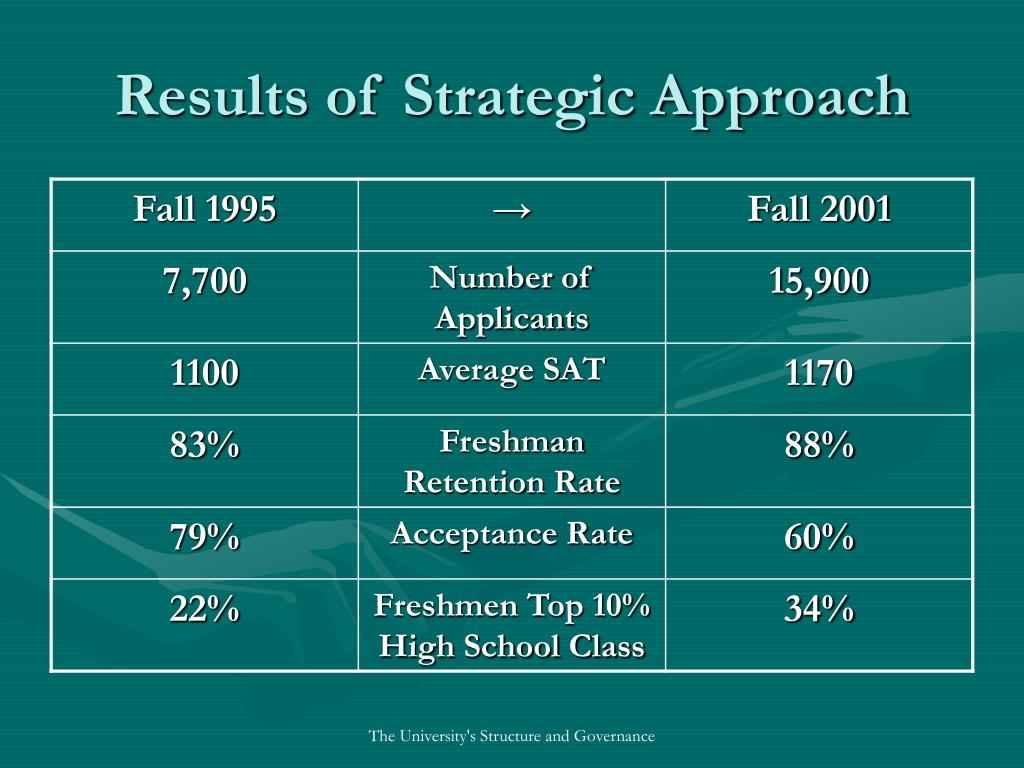 Results of Strategic Approach

| Fall 1995 | → | Fall 2001 |
|---|---|---|
| 7,700 | Number of Applicants | 15,900 |
| 1100 | Average SAT | 1170 |
| 83% | Freshman Retention Rate | 88% |
| 79% | Acceptance Rate | 60% |
| 22% | Freshmen Top 10% High School Class | 34% |

The University's Structure and Governance